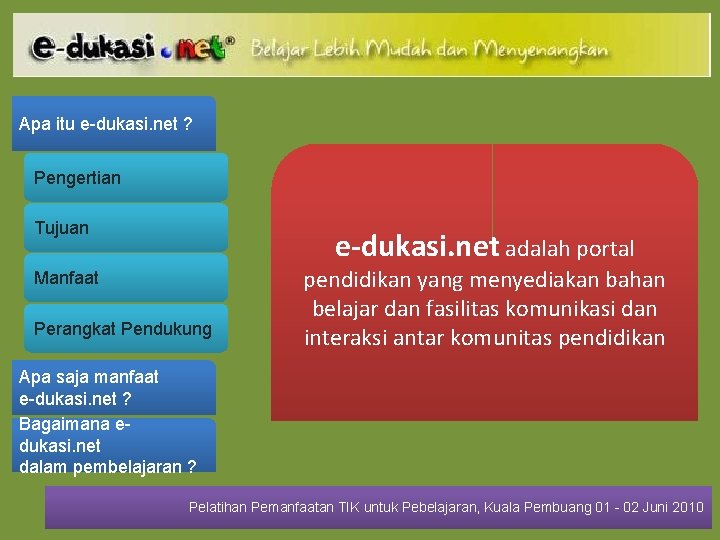 e-dukasi.net® Belajar Lebih Mudah dan Menyenangkan

Apa itu e-dukasi.net ?

Pengertian

Tujuan

Manfaat

Perangkat Pendukung

Apa saja manfaat e-dukasi.net ?

Bagaimana e-dukasi.net dalam pembelajaran ?

e-dukasi.net adalah portal pendidikan yang menyediakan bahan belajar dan fasilitas komunikasi dan interaksi antar komunitas pendidikan

Pelatihan Pemanfaatan TIK untuk Pebelajaran, Kuala Pembuang 01 - 02 Juni 2010